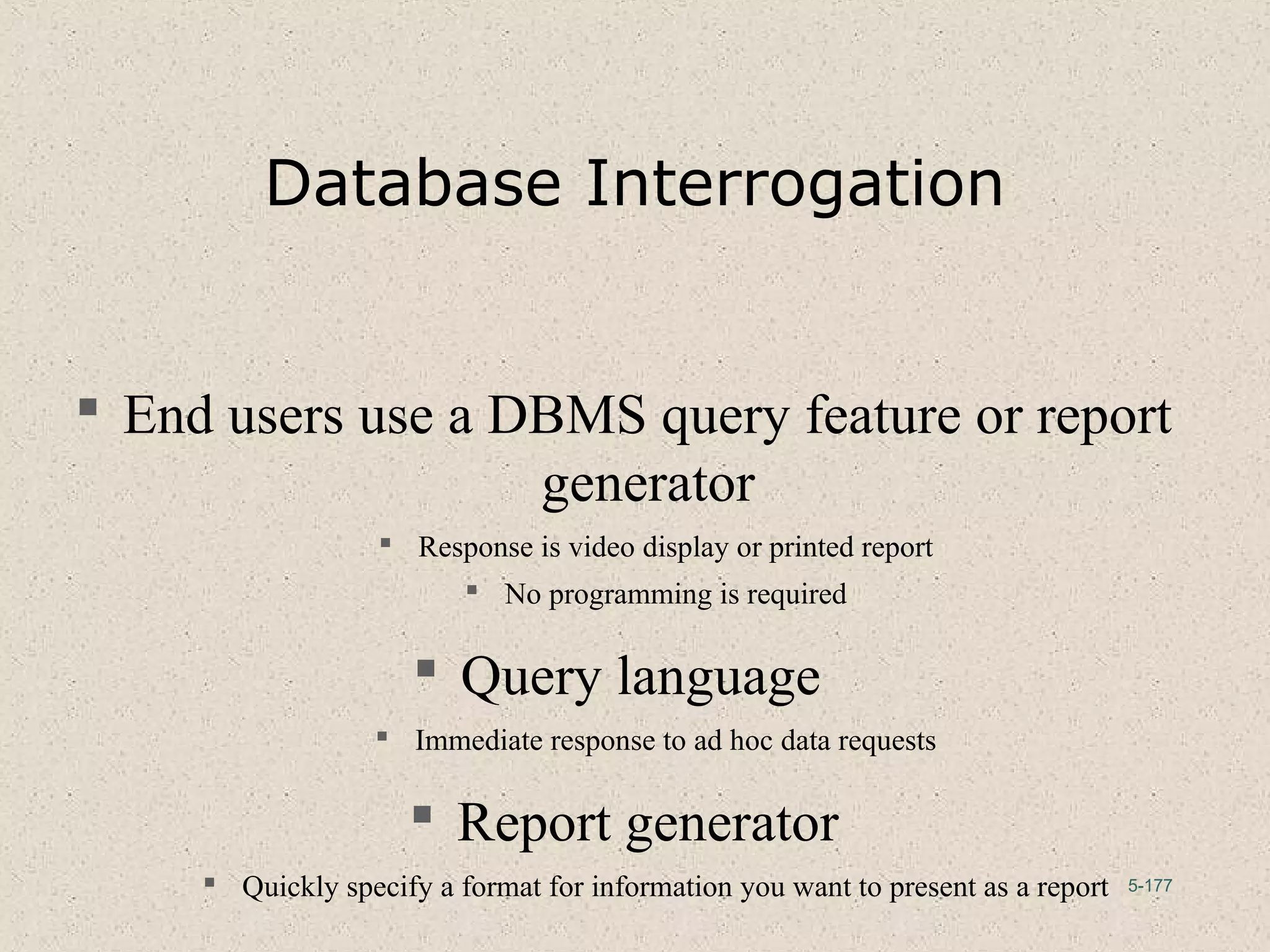 Database Interrogation

▪ End users use a DBMS query feature or report generator

▪ Response is video display or printed report

▪ No programming is required

▪ Query language

▪ Immediate response to ad hoc data requests

▪ Report generator

▪ Quickly specify a format for information you want to present as a report

5-177